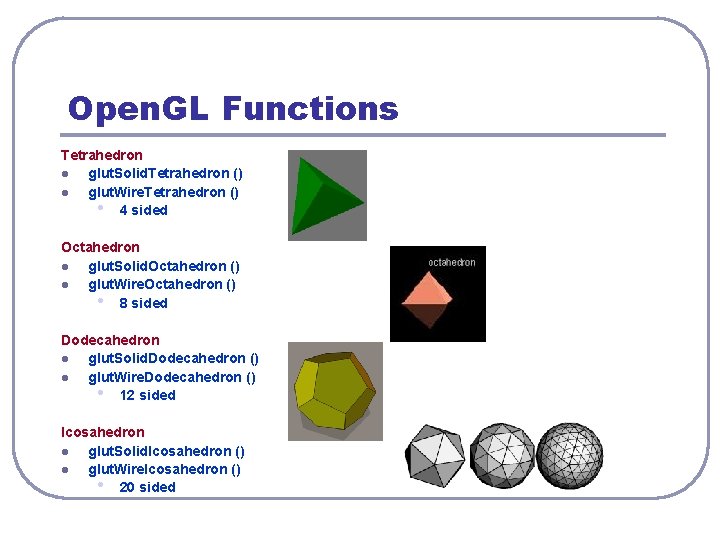 OpenGL Functions

Tetrahedron
- glutSolidTetrahedron ()
- glutWireTetrahedron ()
  - 4 sided

Octahedron
- glutSolidOctahedron ()
- glutWireOctahedron ()
  - 8 sided

octahedron

Dodecahedron
- glutSolidDodecahedron ()
- glutWireDodecahedron ()
  - 12 sided

Icosahedron
- glutSolidIcosahedron ()
- glutWireIcosahedron ()
  - 20 sided